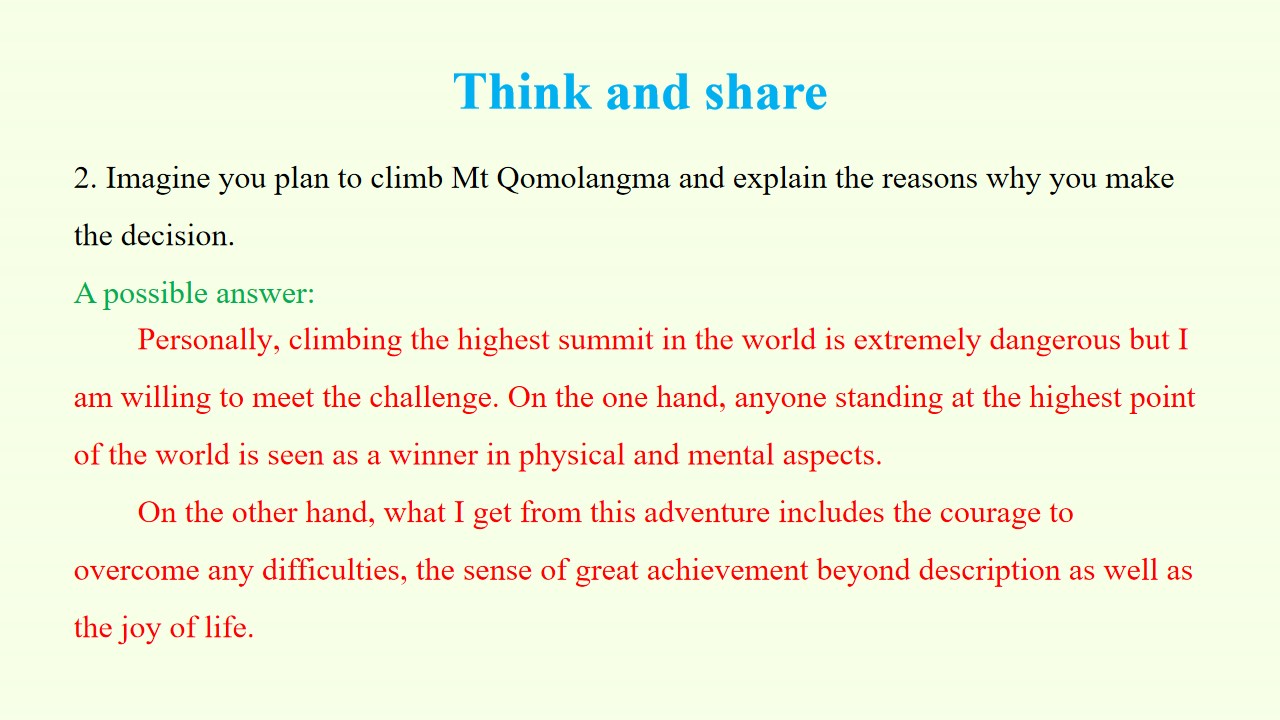 Think and share

2. Imagine you plan to climb Mt Qomolangma and explain the reasons why you make the decision.

A possible answer:

Personally, climbing the highest summit in the world is extremely dangerous but I am willing to meet the challenge. On the one hand, anyone standing at the highest point of the world is seen as a winner in physical and mental aspects.

On the other hand, what I get from this adventure includes the courage to overcome any difficulties, the sense of great achievement beyond description as well as the joy of life.